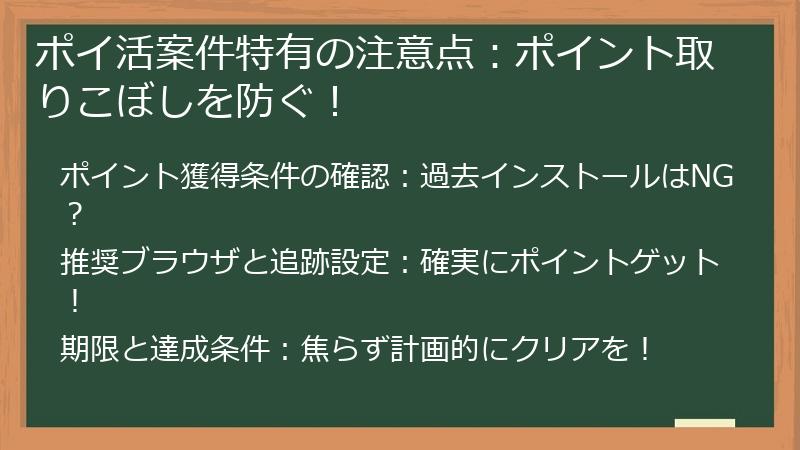 ポイ活案件特有の注意点：ポイント取りこぼしを防ぐ！

ポイント獲得条件の確認：過去インストールはNG？

推奨ブラウザと追跡設定：確実にポイントゲット！

期限と達成条件：焦らず計画的にクリアを！